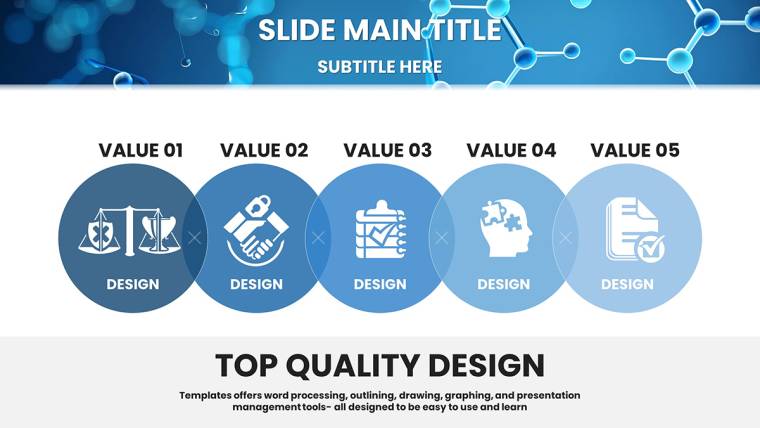 SLIDE MAIN TITLE

SUBTITLE HERE

VALUE 01

VALUE 02

VALUE 03

VALUE 04

VALUE 05

DESIGN

DESIGN

DESIGN

DESIGN

DESIGN

TOP QUALITY DESIGN

Templates offers word processing, outlining, drawing, graphing, and presentation management tools- all designed to be easy to use and learn